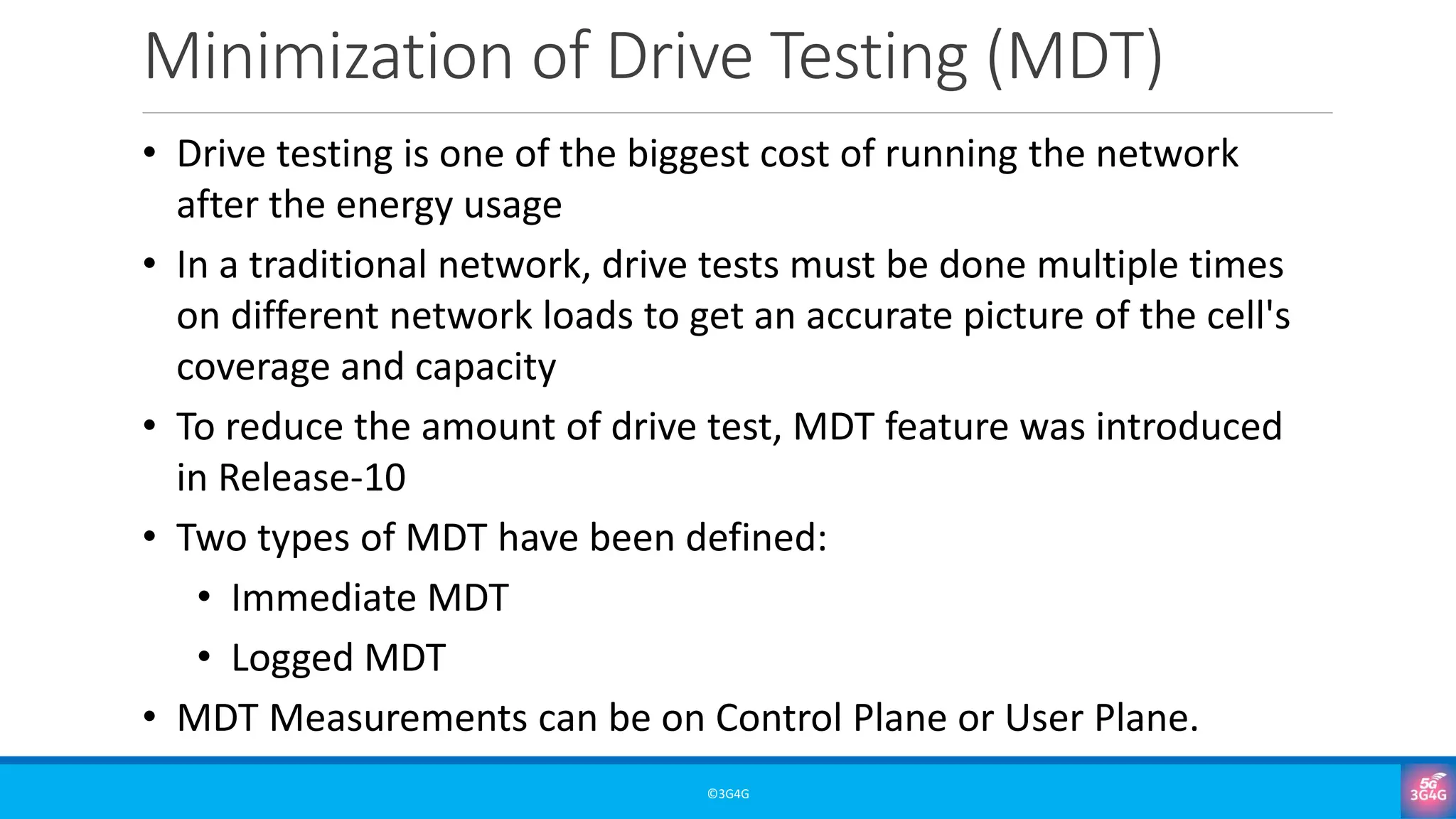 Minimization of Drive Testing (MDT)

• Drive testing is one of the biggest cost of running the network after the energy usage

• In a traditional network, drive tests must be done multiple times on different network loads to get an accurate picture of the cell's coverage and capacity

• To reduce the amount of drive test, MDT feature was introduced in Release-10

• Two types of MDT have been defined:

• Immediate MDT

• Logged MDT

• MDT Measurements can be on Control Plane or User Plane.

©3G4G

5G 3G4G